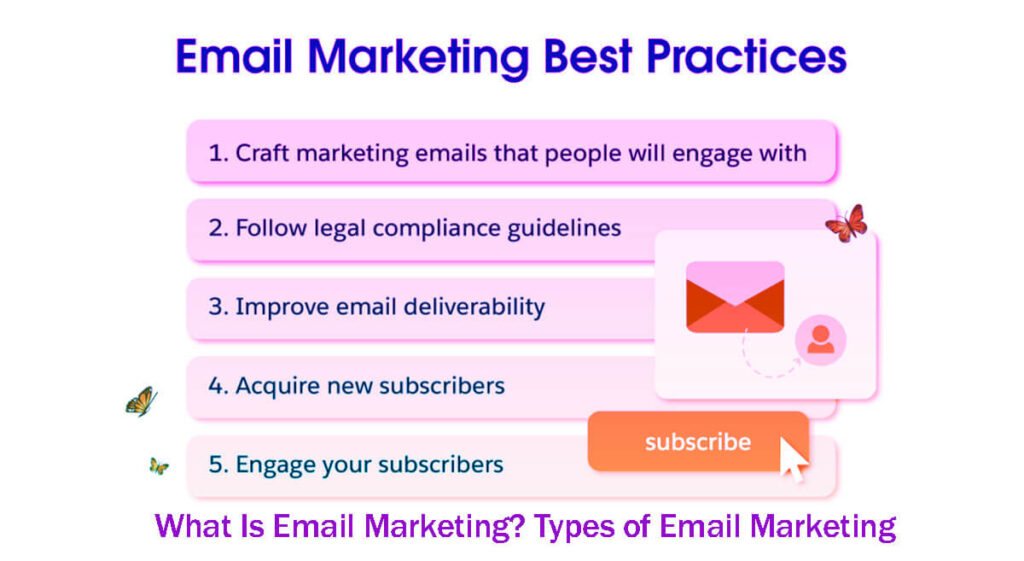 Email Marketing Best Practices

1. Craft marketing emails that people will engage with

2. Follow legal compliance guidelines

3. Improve email deliverability

4. Acquire new subscribers

5. Engage your subscribers

subscribe

What Is Email Marketing? Types of Email Marketing